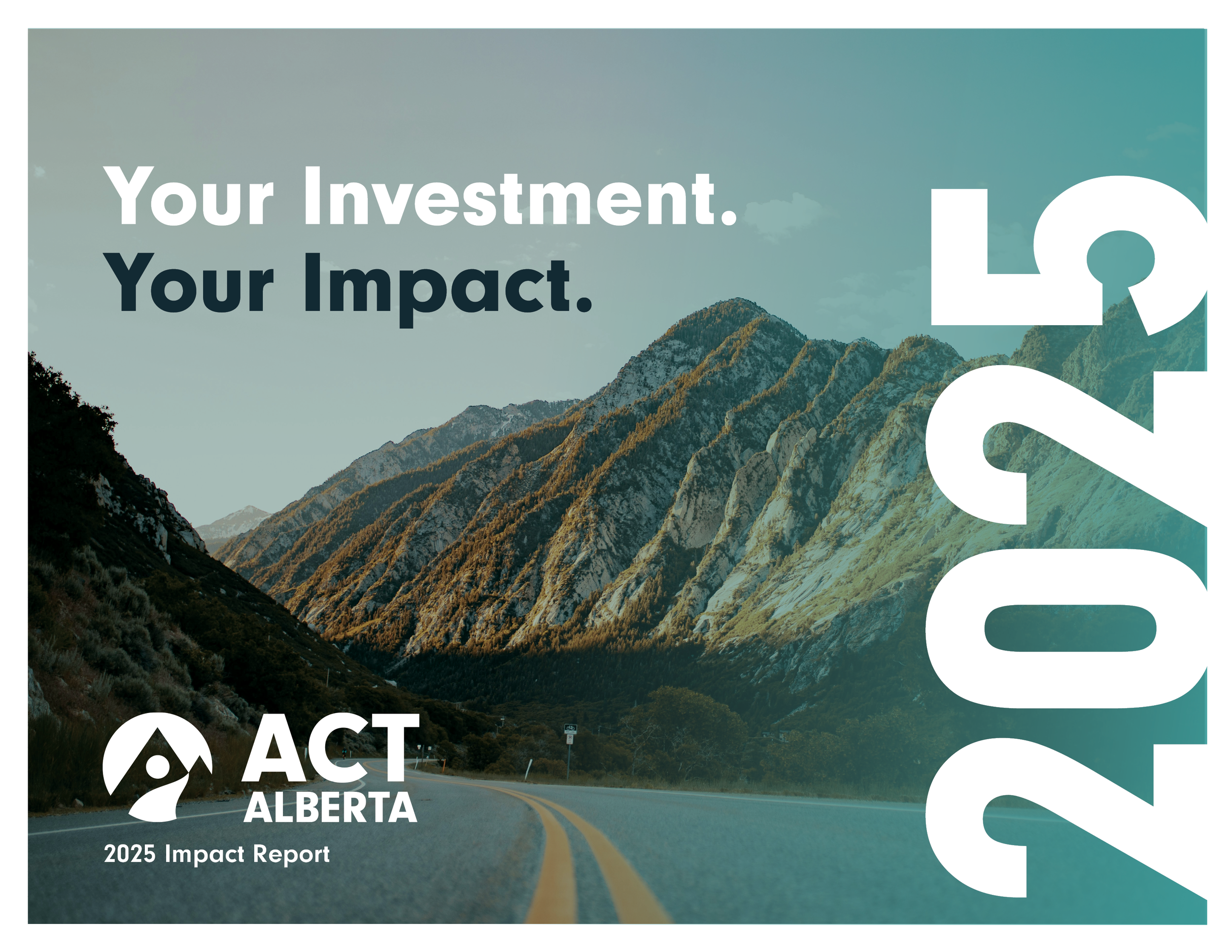 Your Investment.
Your Impact.

2025

ACT
ALBERTA

2025 Impact Report